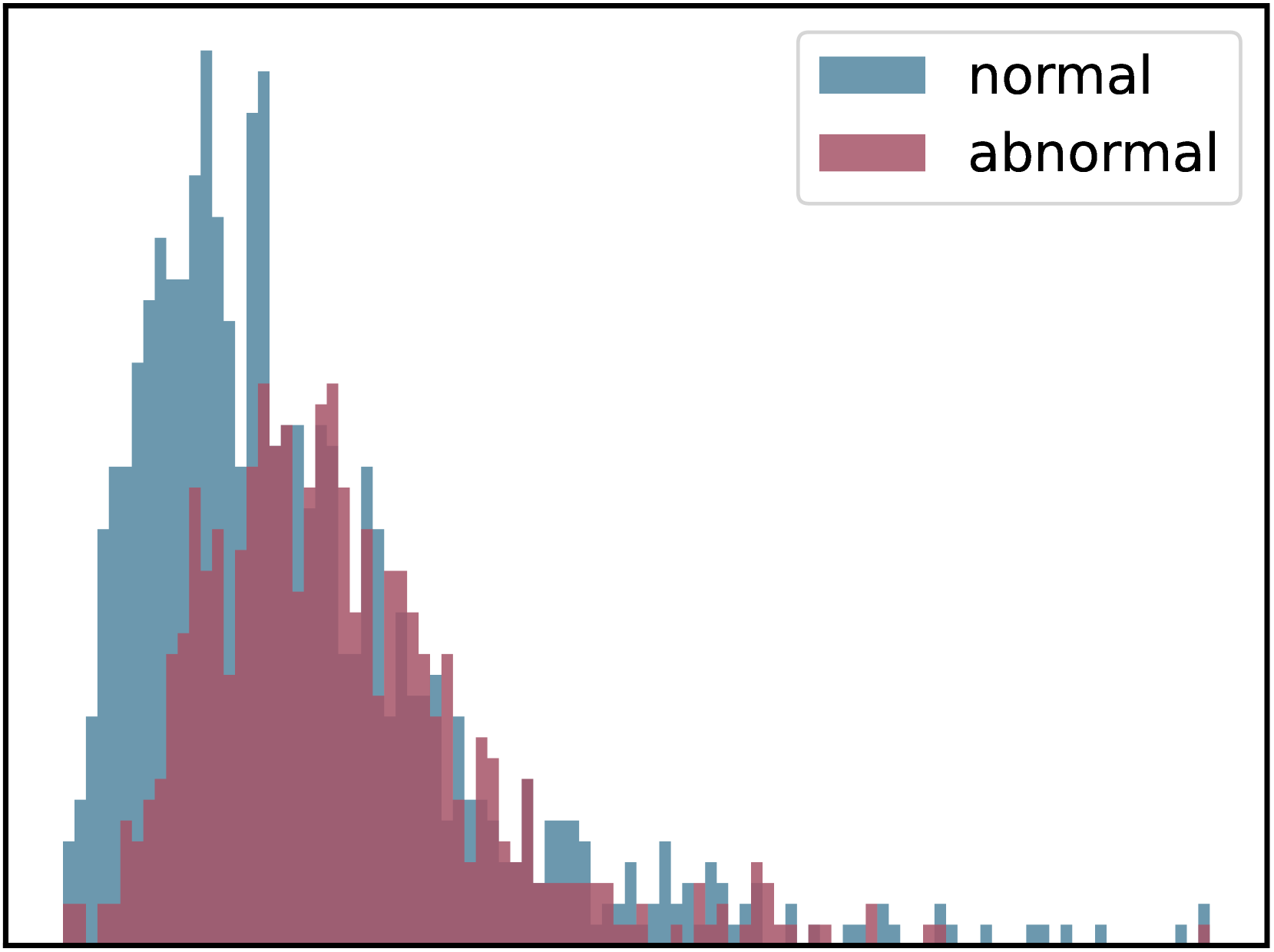 normal
abnormal